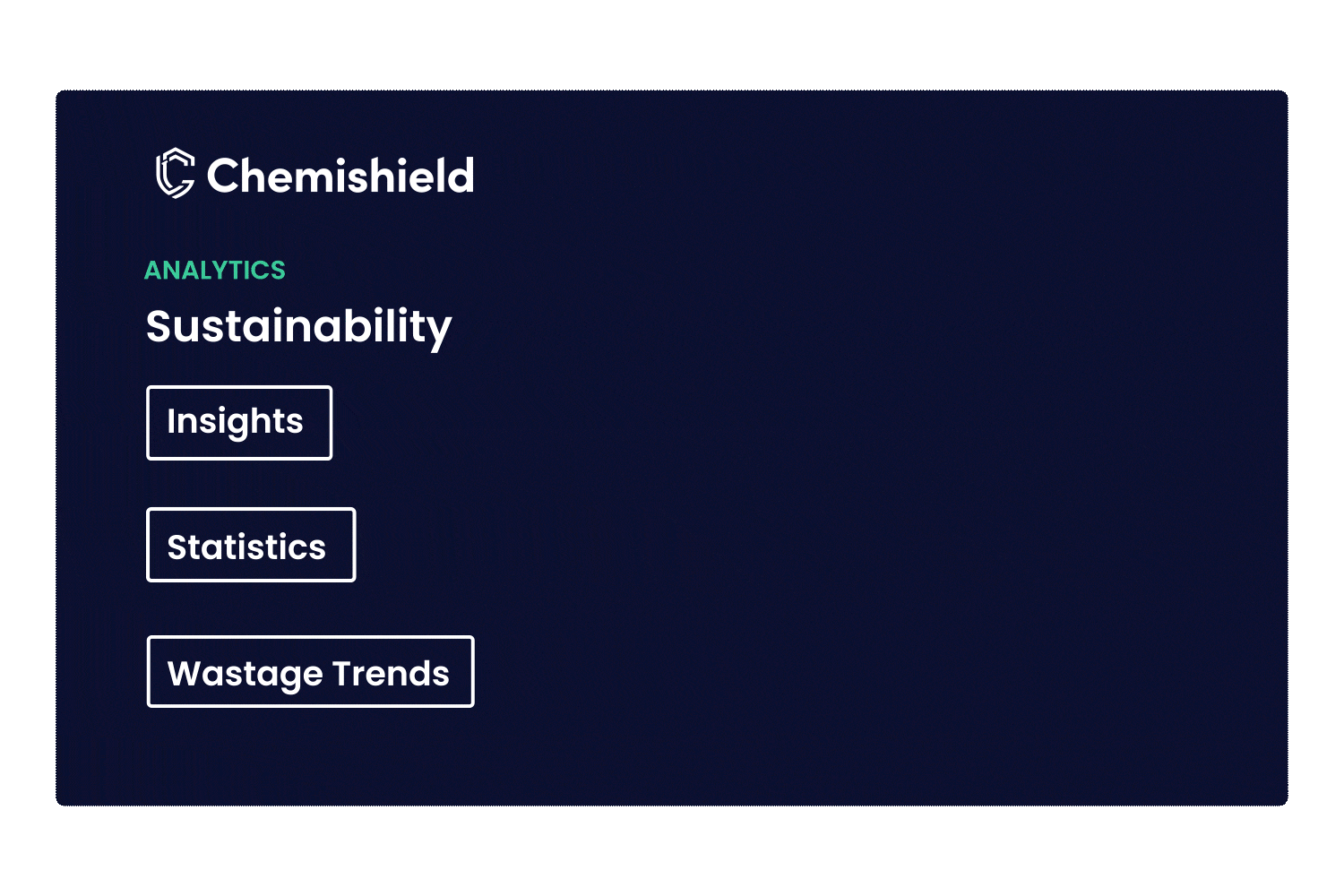 Chemishield

ANALYTICS

Sustainability

Insights

Statistics

Wastage Trends